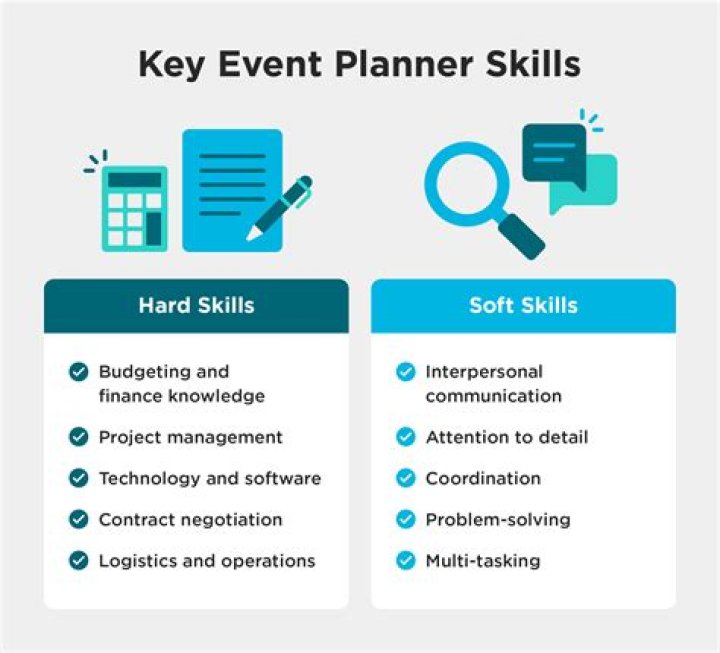 Key Event Planner Skills

Hard Skills

Budgeting and finance knowledge

Project management

Technology and software

Contract negotiation

Logistics and operations

Soft Skills

Interpersonal communication

Attention to detail

Coordination

Problem-solving

Multi-tasking